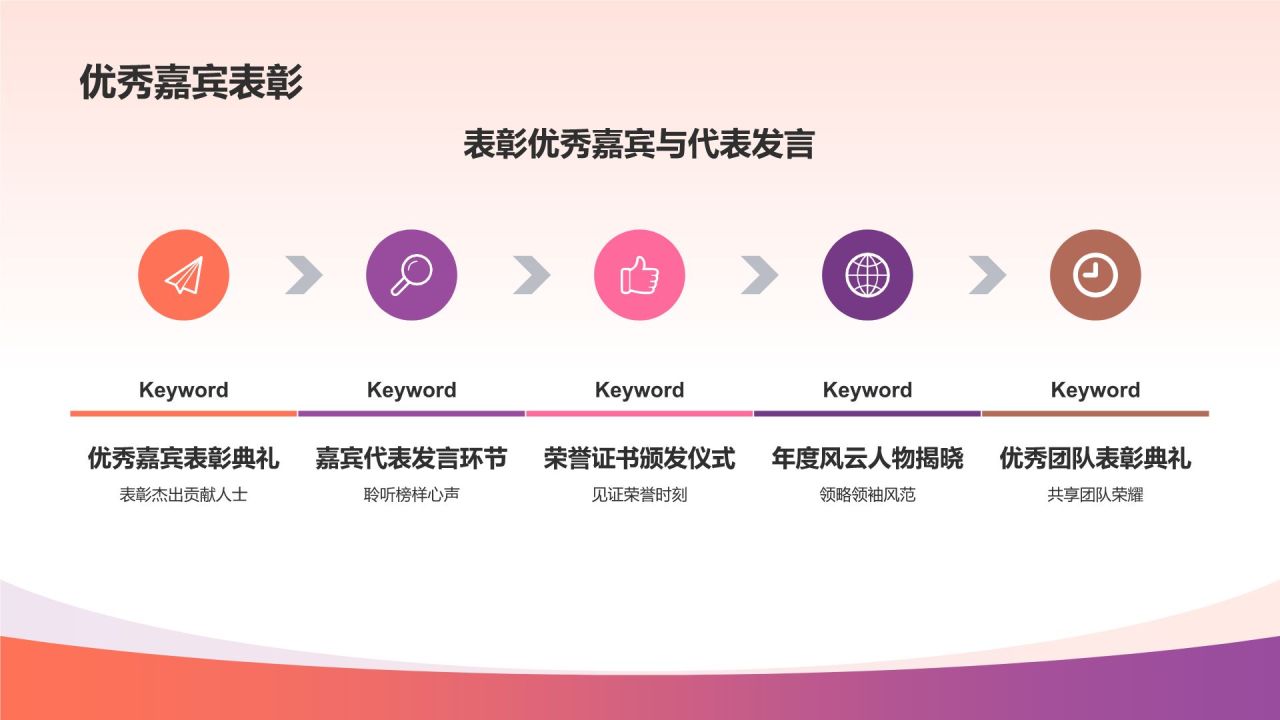 优秀嘉宾表彰

表彰优秀嘉宾与代表发言

Keyword

优秀嘉宾表彰典礼

表彰杰出贡献人士

Keyword

嘉宾代表发言环节

聆听榜样心声

Keyword

荣誉证书颁发仪式

见证荣誉时刻

Keyword

年度风云人物揭晓

领略领袖风范

Keyword

优秀团队表彰典礼

共享团队荣耀